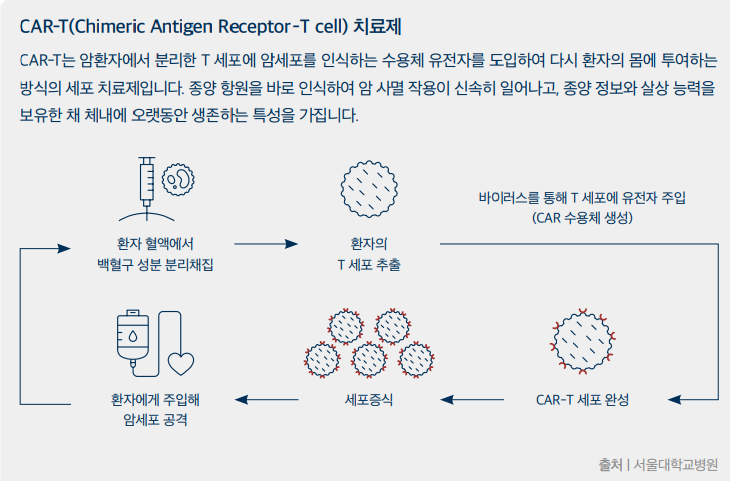 CAR-T(Chimeric Antigen Receptor-T cell) 치료제

CAR-T는 암환자에서 분리한 T 세포에 암세포를 인식하는 수용체 유전자를 도입하여 다시 환자의 몸에 투여하는 방식의 세포 치료제입니다. 종양 항원을 바로 인식하여 암 사멸 작용이 신속히 일어나고, 종양 정보와 살상 능력을 보유한 채 체내에 오랫동안 생존하는 특성을 가집니다.

환자 혈액에서 백혈구 성분 분리채집

환자의 T 세포 추출

바이러스를 통해 T 세포에 유전자 주입 (CAR 수용체 생성)

CAR-T 세포 완성

세포증식

환자에게 주입해 암세포 공격

출처 | 서울대학교병원